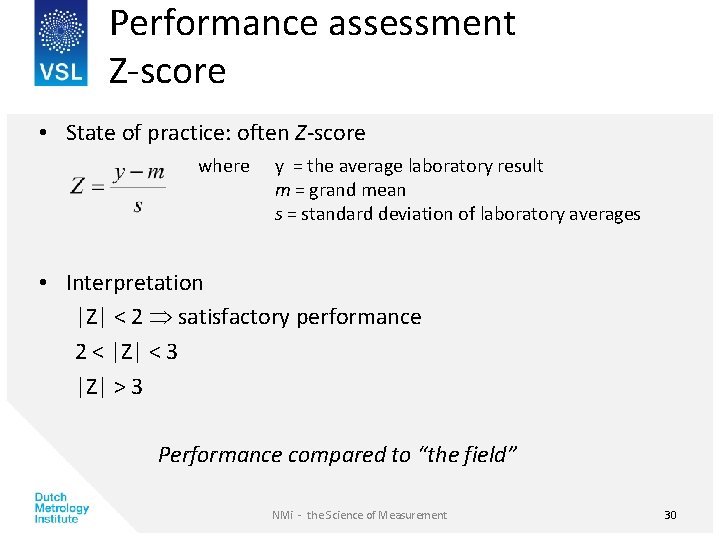 VSL

Performance assessment
Z-score

• State of practice: often Z-score

$Z = \frac{y - m}{s}$ where y = the average laboratory result
m = grand mean
s = standard deviation of laboratory averages

• Interpretation
$|Z| < 2 \Rightarrow$ satisfactory performance
$2 < |Z| < 3$
$|Z| > 3$

Performance compared to "the field"

Dutch Metrology Institute

NMi - the Science of Measurement

30